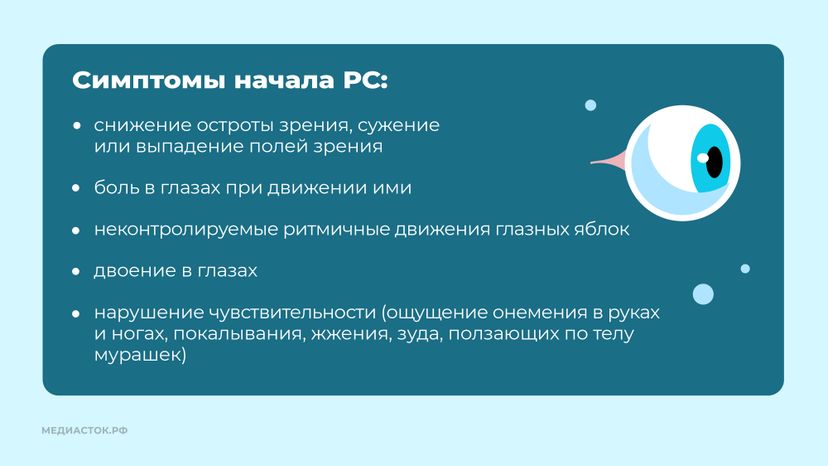 Симптомы начала РС:

• снижение остроты зрения, сужение или выпадение полей зрения

• боль в глазах при движении ими

• неконтролируемые ритмичные движения глазных яблок

• двоение в глазах

• нарушение чувствительности (ощущение онемения в руках и ногах, покалывания, жжения, зуда, ползающих по телу мурашек)

МЕДИАСТОК.РФ